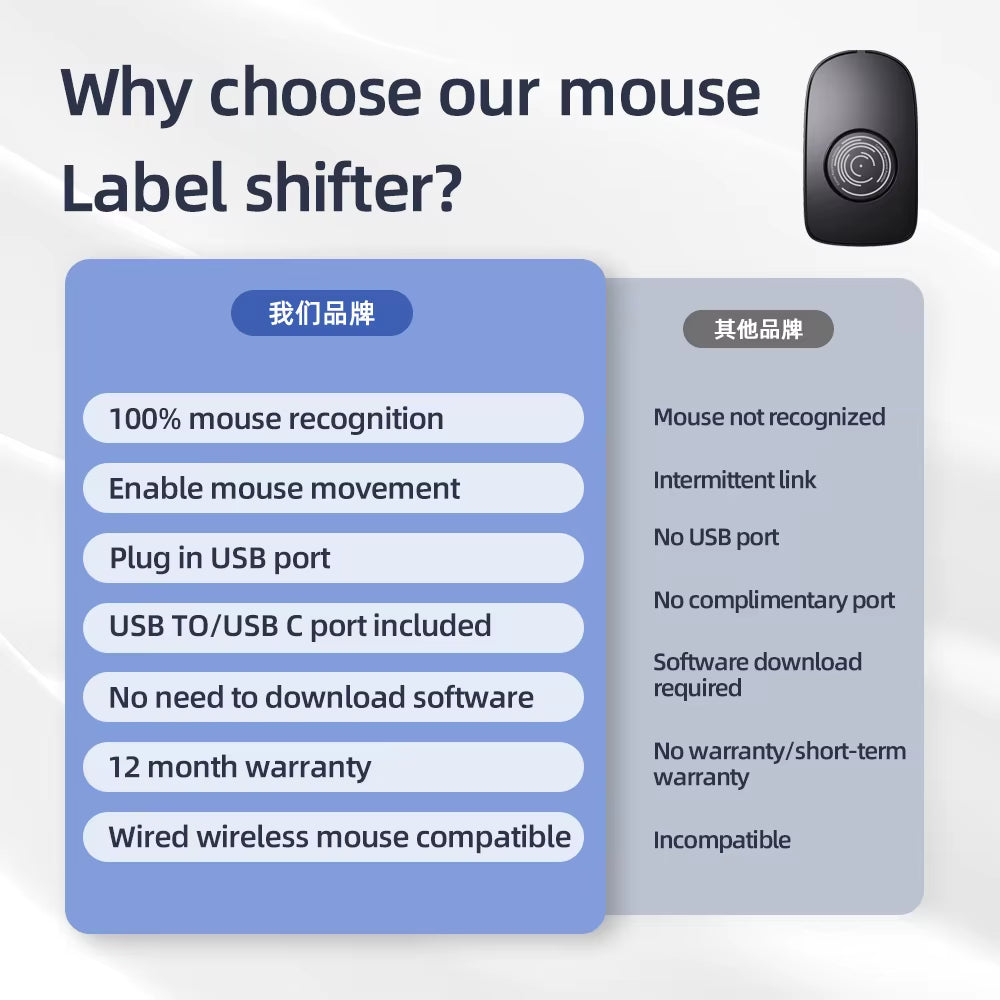 Why choose our mouse Label shifter?

我们品牌

100% mouse recognition

Enable mouse movement

Plug in USB port

USB TO/USB C port included

No need to download software

12 month warranty

Wired wireless mouse compatible

其他品牌

Mouse not recognized

Intermittent link

No USB port

No complimentary port

Software download required

No warranty/short-term warranty

Incompatible